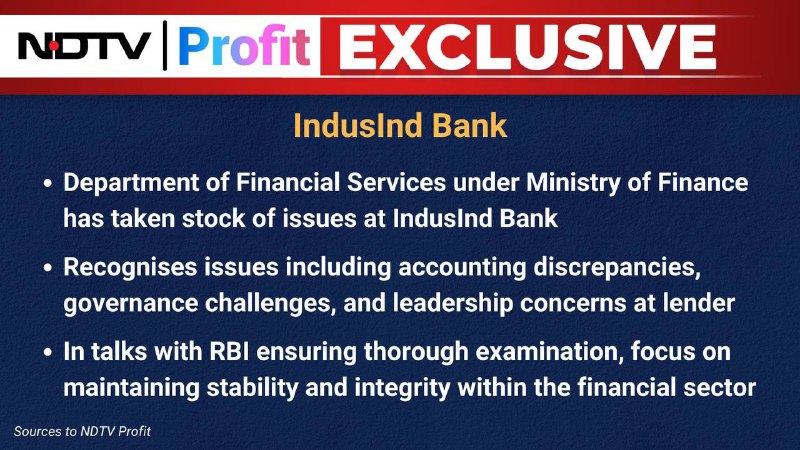 NDTV | Profit EXCLUSIVE

IndusInd Bank

• Department of Financial Services under Ministry of Finance has taken stock of issues at IndusInd Bank

• Recognises issues including accounting discrepancies, governance challenges, and leadership concerns at lender

• In talks with RBI ensuring thorough examination, focus on maintaining stability and integrity within the financial sector

Sources to NDTV Profit